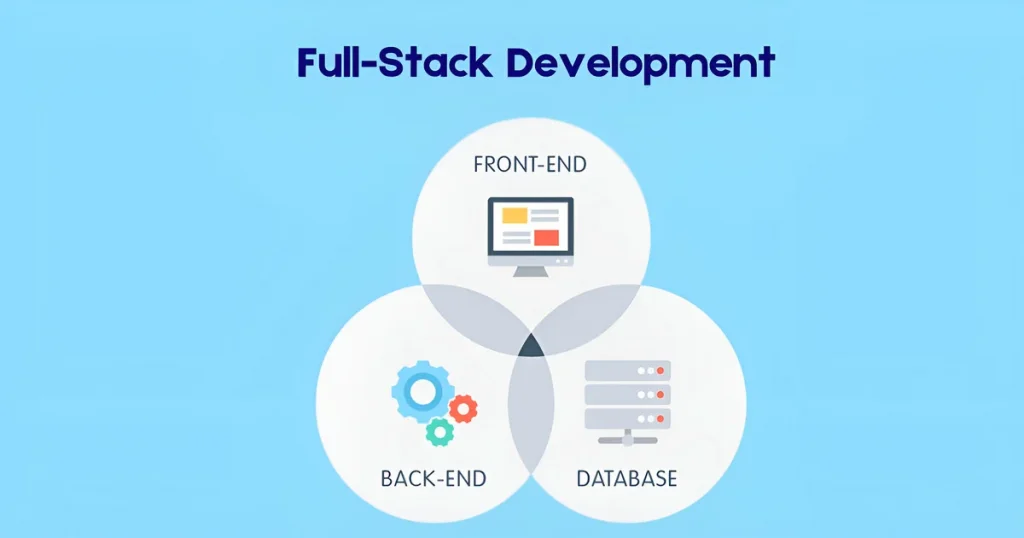 Full-Stack Development

FRONT-END

BACK-END

DATABASE